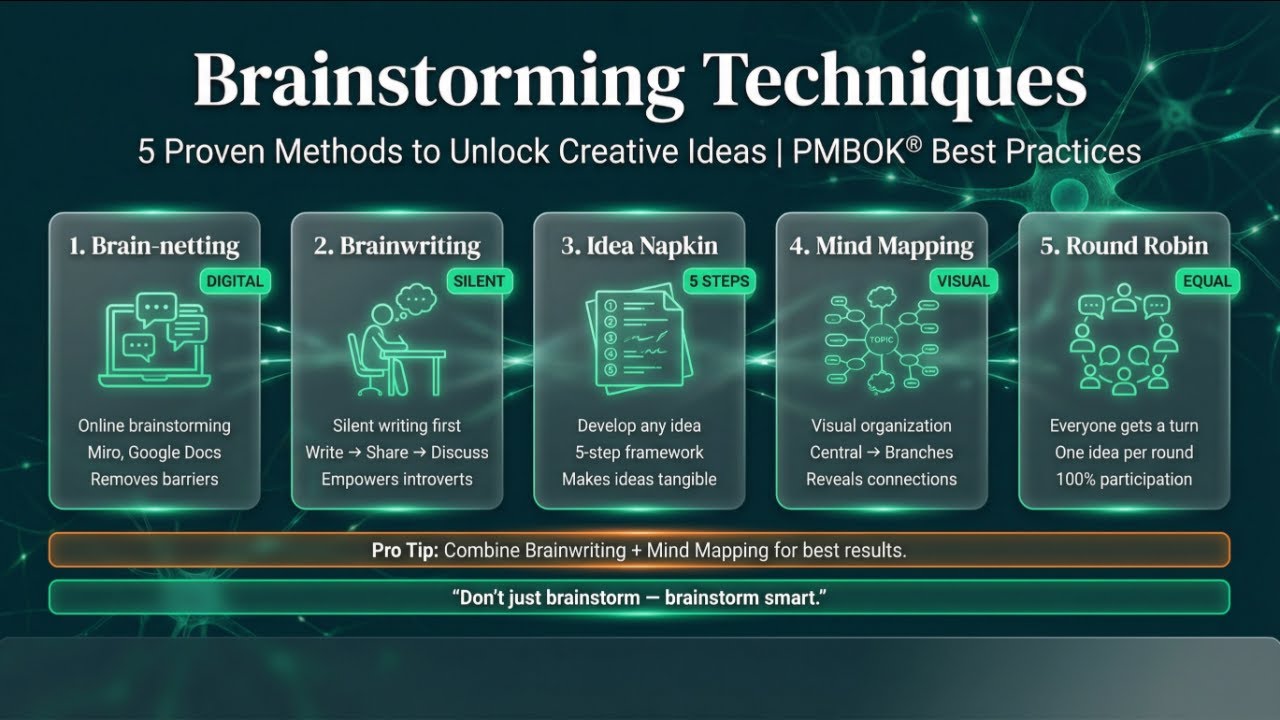 Brainstorming Techniques

5 Proven Methods to Unlock Creative Ideas | PMBOK® Best Practices

1. Brain-netting
DIGITAL
Online brainstorming
Miro, Google Docs
Removes barriers

2. Brainwriting
SILENT
Silent writing first
Write → Share → Discuss
Empowers introverts

3. Idea Napkin
5 STEPS
1
2
3
4
5
Develop any idea
5-step framework
Makes ideas tangible

4. Mind Mapping
VISUAL
TOPIC
Visual organization
Central → Branches
Reveals connections

5. Round Robin
EQUAL
Everyone gets a turn
One idea per round
100% participation

Pro Tip: Combine Brainwriting + Mind Mapping for best results.

"Don't just brainstorm — brainstorm smart."